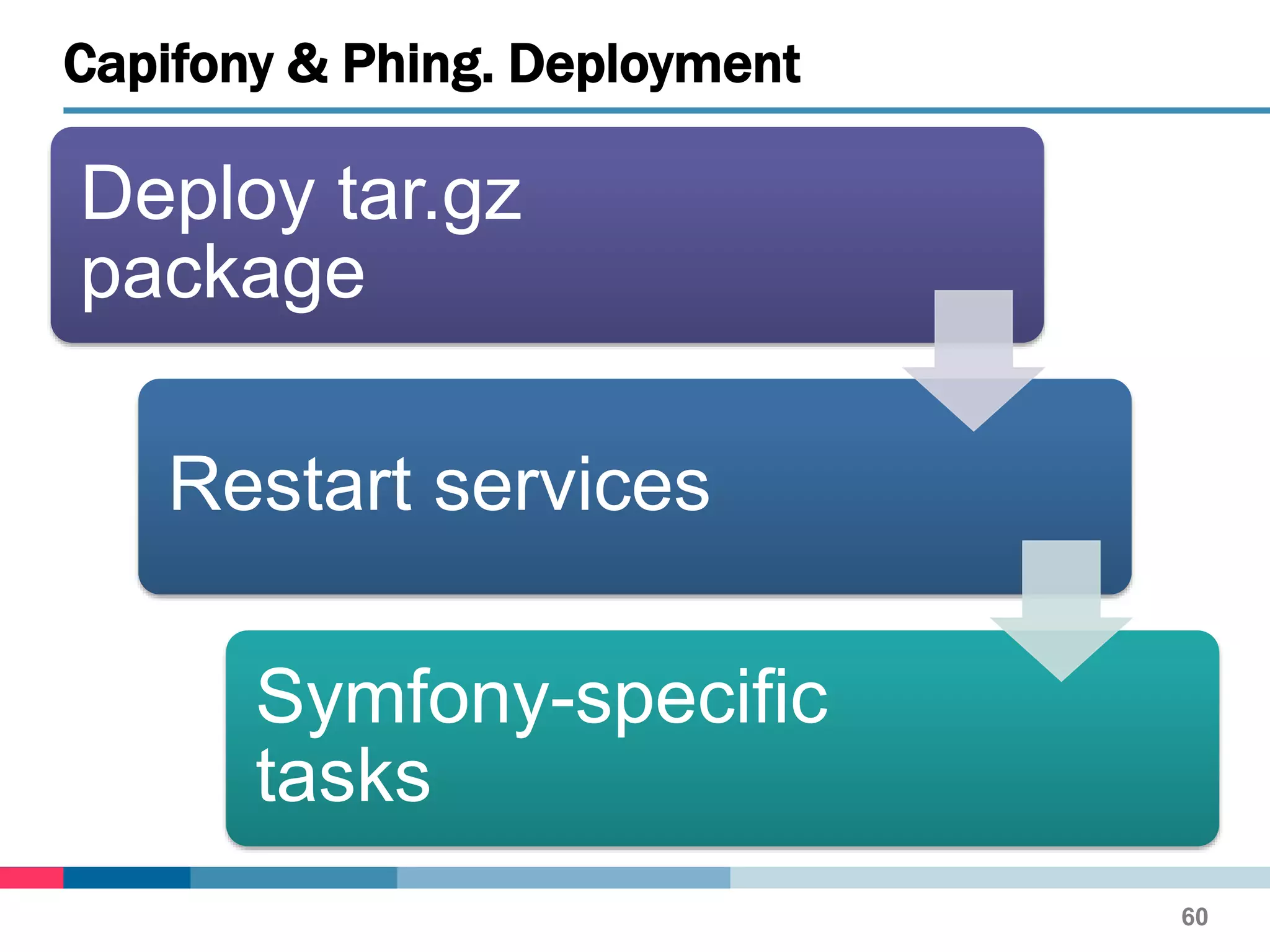 Capifony & Phing. Deployment

Deploy tar.gz package

Restart services

Symfony-specific tasks

60